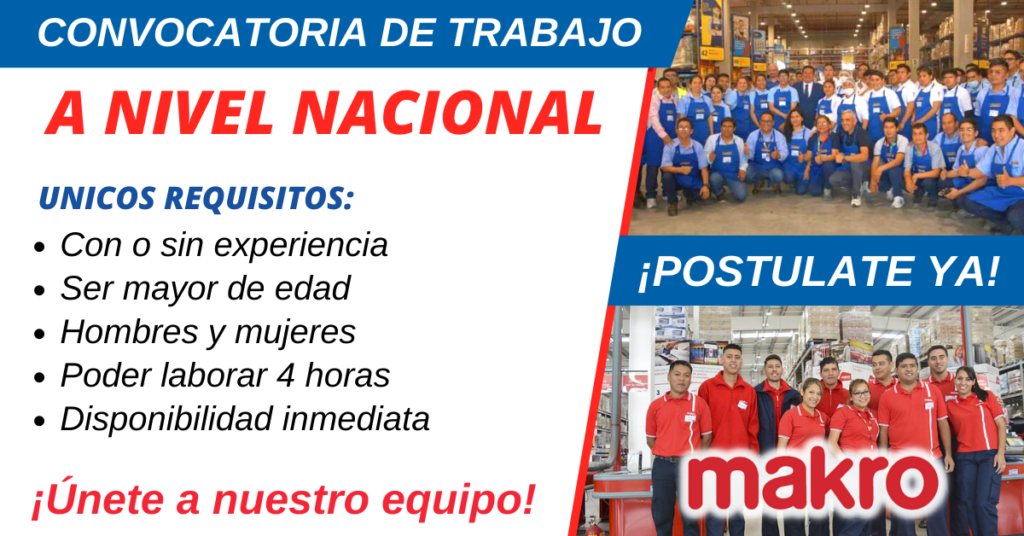 CONVOCATORIA DE TRABAJO

A NIVEL NACIONAL

UNICOS REQUISITOS:

• Con o sin experiencia
• Ser mayor de edad
• Hombres y mujeres
• Poder laborar 4 horas
• Disponibilidad inmediata

¡Únete a nuestro equipo!

¡POSTULATE YA!

makro